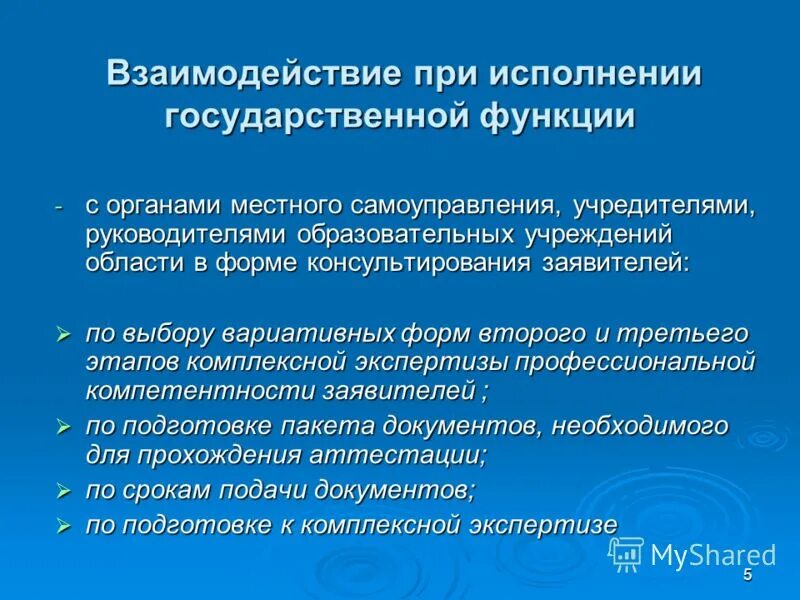 Взаимодействие при исполнении государственной функции

- с органами местного самоуправления, учредителями, руководителями образовательных учреждений области в форме консультирования заявителей:

➢ по выбору вариативных форм второго и третьего этапов комплексной экспертизы профессиональной компетентности заявителей ;
➢ по подготовке пакета документов, необходимого для прохождения аттестации;
➢ по срокам подачи документов;
➢ по подготовке к комплексной экспертизе

MyShared
5